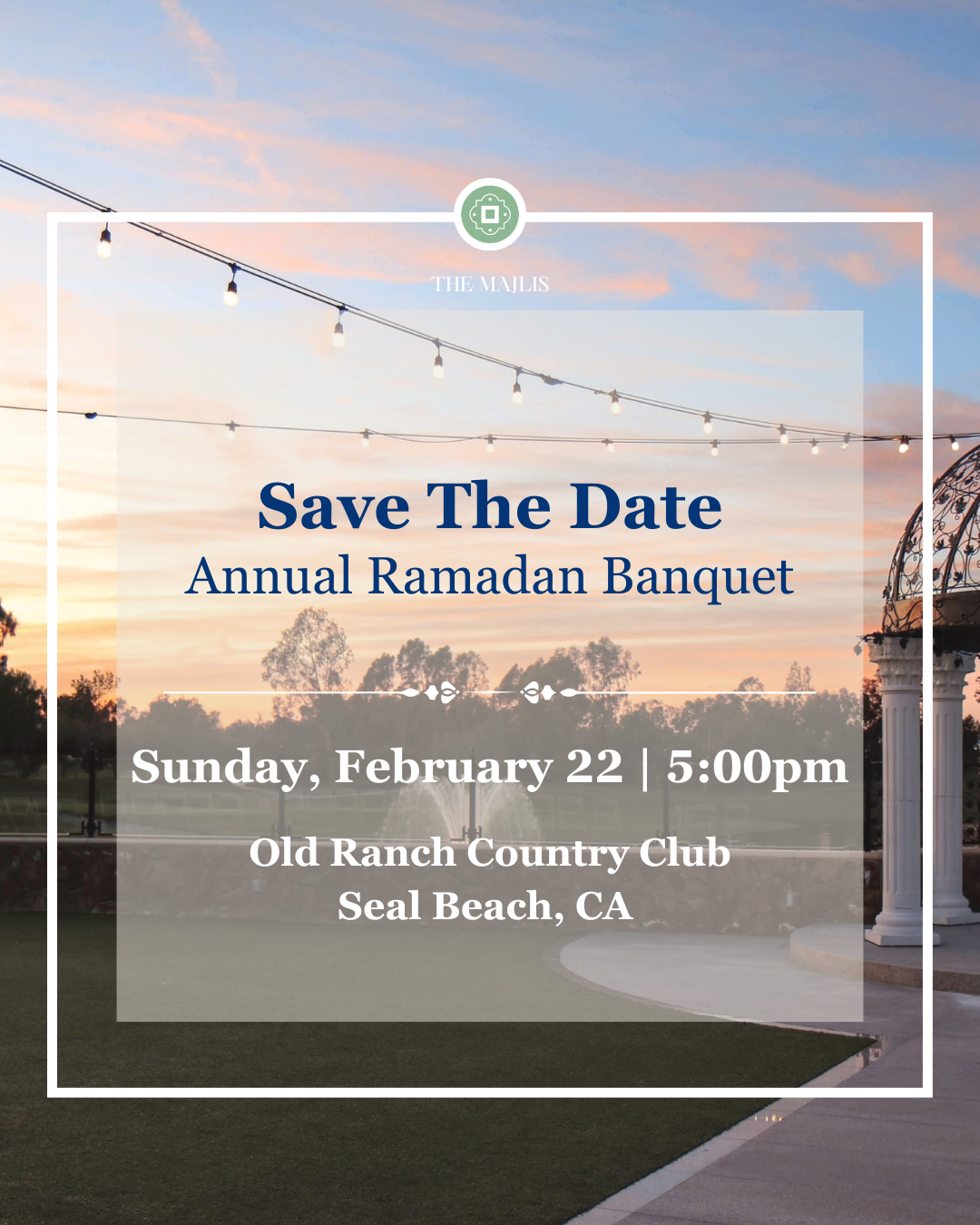 THE MAJLIS

Save The Date
Annual Ramadan Banquet

Sunday, February 22 | 5:00pm

Old Ranch Country Club
Seal Beach, CA